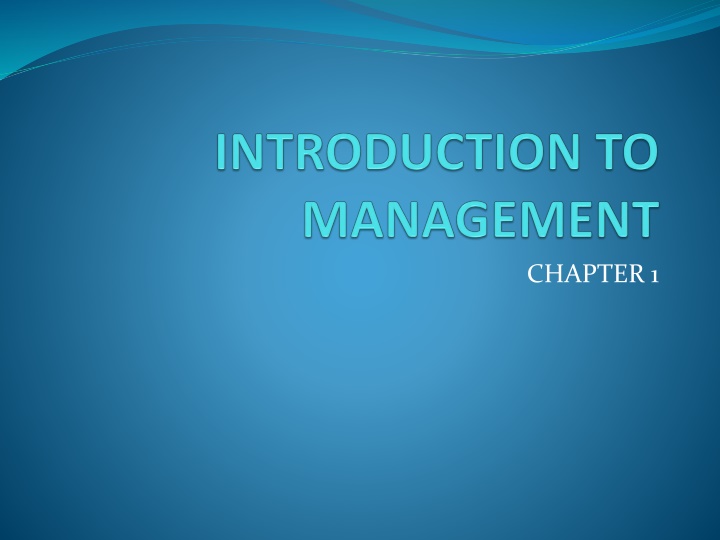 INTRODUCTION TO MANAGEMENT

CHAPTER 1